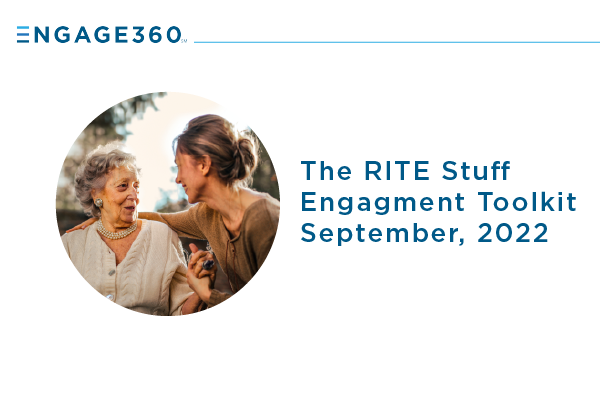 ENGAGE360SM

The RITE Stuff
Engagment Toolkit
September, 2022